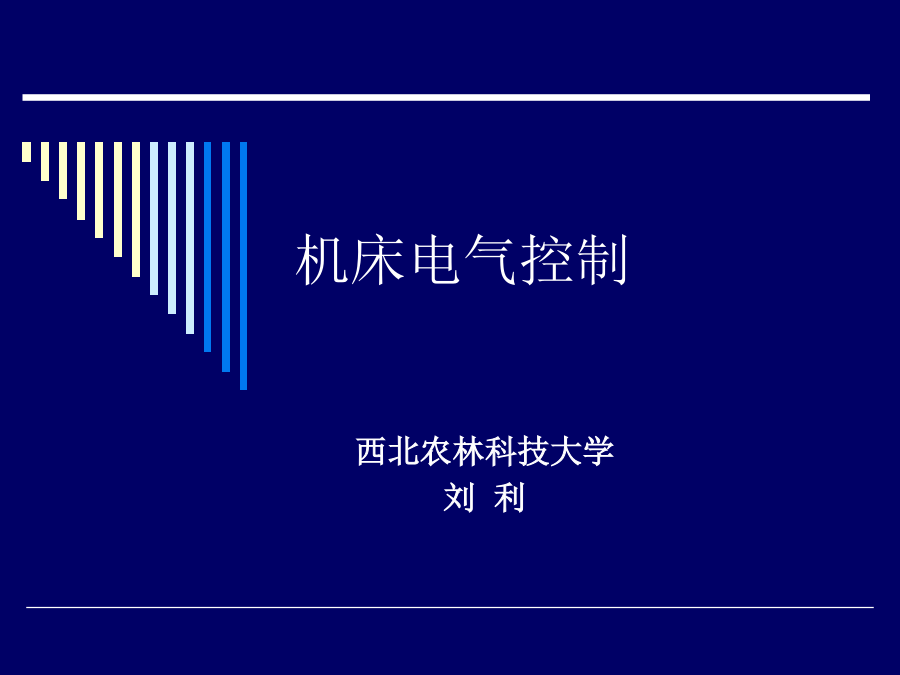 机床电气控制

西北农林科技大学
刘 利